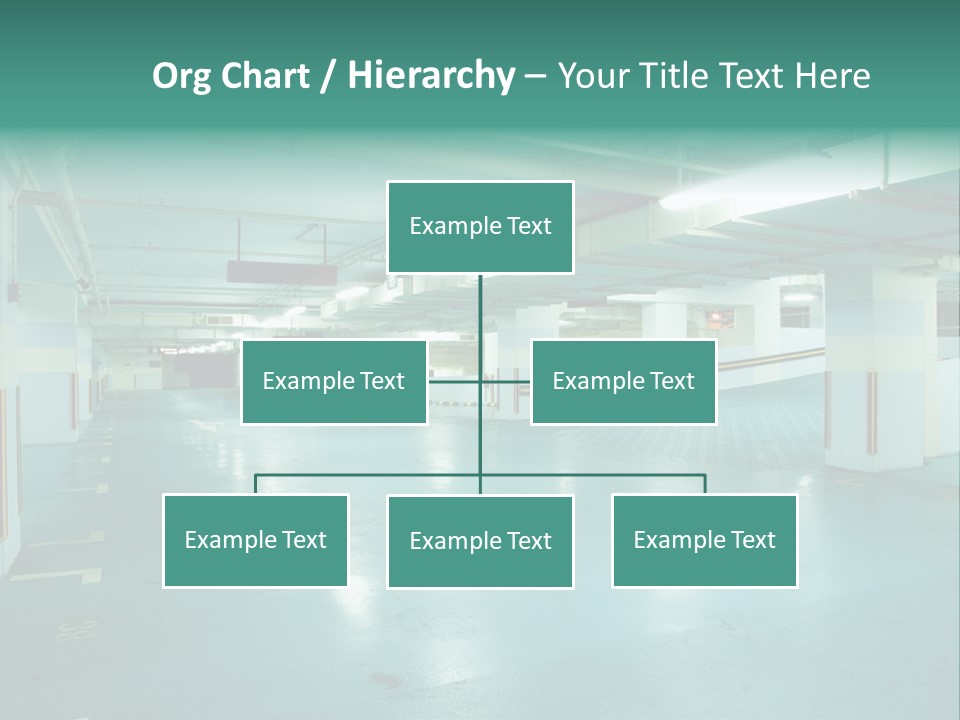 Org Chart / Hierarchy – Your Title Text Here

Example Text

Example Text

Example Text

Example Text

Example Text

Example Text